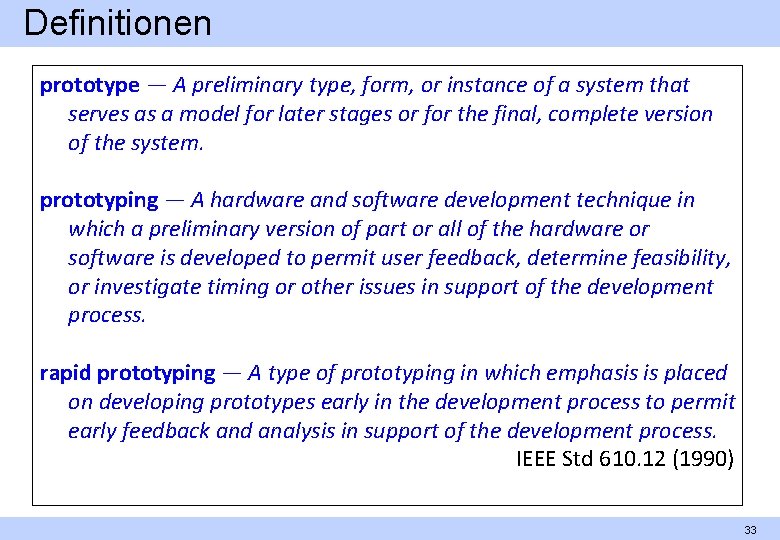 Definitionen

prototype — A preliminary type, form, or instance of a system that serves as a model for later stages or for the final, complete version of the system.

prototyping — A hardware and software development technique in which a preliminary version of part or all of the hardware or software is developed to permit user feedback, determine feasibility, or investigate timing or other issues in support of the development process.

rapid prototyping — A type of prototyping in which emphasis is placed on developing prototypes early in the development process to permit early feedback and analysis in support of the development process.

IEEE Std 610.12 (1990)

33